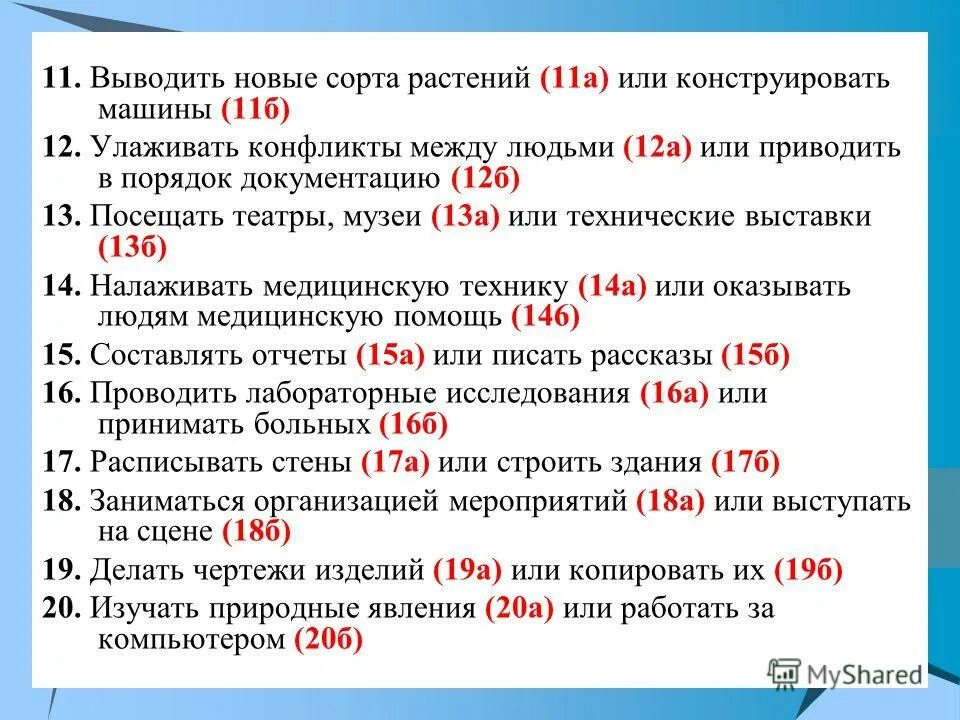 11. Выводить новые сорта растений (11а) или конструировать машины (11б)

12. Улаживать конфликты между людьми (12а) или приводить в порядок документацию (12б)

13. Посещать театры, музеи (13а) или технические выставки (13б)

14. Налаживать медицинскую технику (14а) или оказывать людям медицинскую помощь (14б)

15. Составлять отчеты (15а) или писать рассказы (15б)

16. Проводить лабораторные исследования (16а) или принимать больных (16б)

17. Расписывать стены (17а) или строить здания (17б)

18. Заниматься организацией мероприятий (18а) или выступать на сцене (18б)

19. Делать чертежи изделий (19а) или копировать их (19б)

20. Изучать природные явления (20а) или работать за компьютером (20б)

MyShared